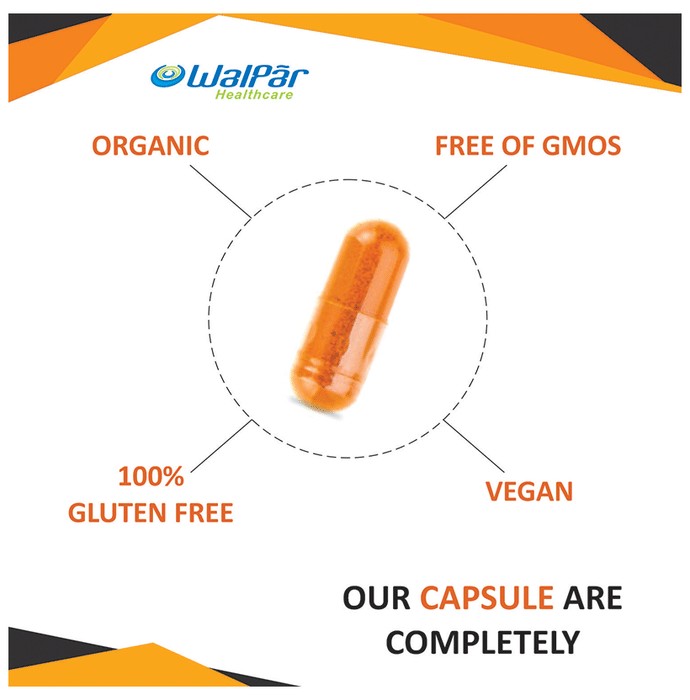 WalPār
Healthcare

ORGANIC

FREE OF GMOS

100%
GLUTEN FREE

VEGAN

OUR CAPSULE ARE COMPLETELY